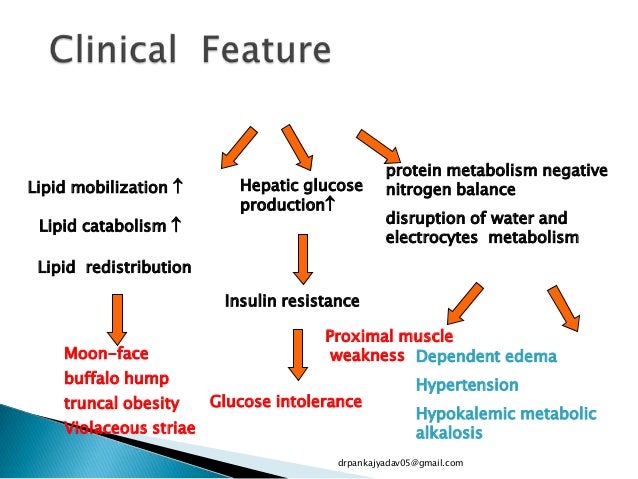 Clinical Feature

Lipid mobilization ↑

Lipid catabolism ↑

Lipid redistribution

Moon-face
buffalo hump
truncal obesity
Violaceous striae

Hepatic glucose production↑

Insulin resistance

Glucose intolerance

protein metabolism negative nitrogen balance

disruption of water and electrocytes metabolism

Proximal muscle weakness

Dependent edema

Hypertension

Hypokalemic metabolic alkalosis

drpankajyadav05@gmail.com